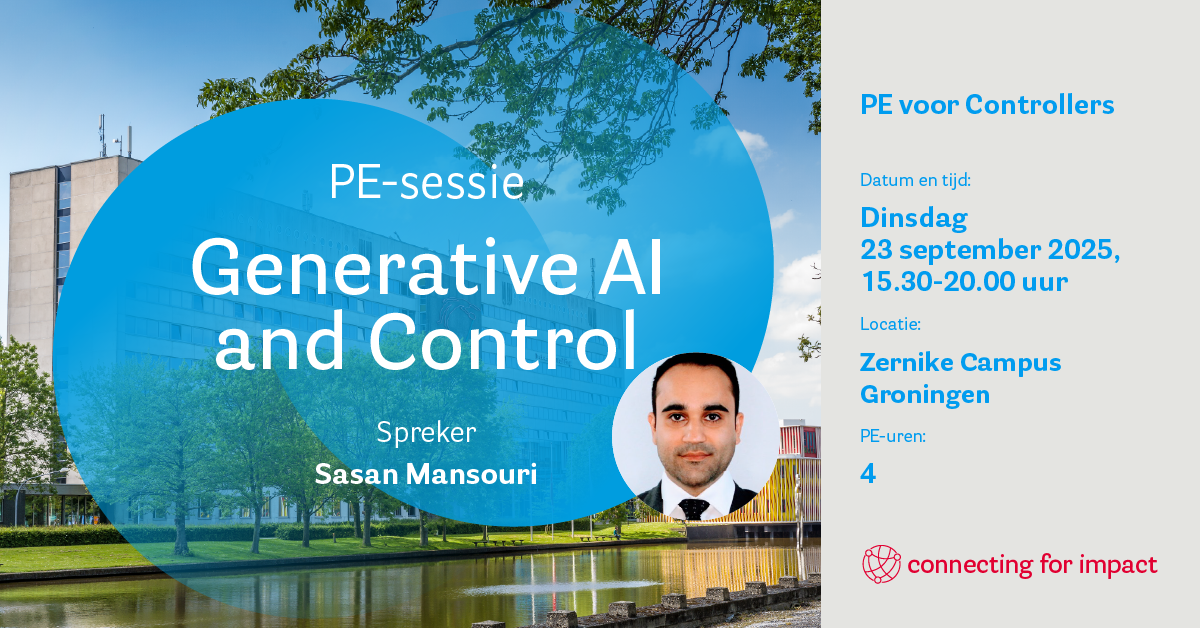 PE-sessie

Generative AI and Control

Spreker
Sasan Mansouri

PE voor Controllers

Datum en tijd:

Dinsdag 23 september 2025, 15.30-20.00 uur

Locatie:

Zernike Campus Groningen

PE-uren:

4

connecting for impact